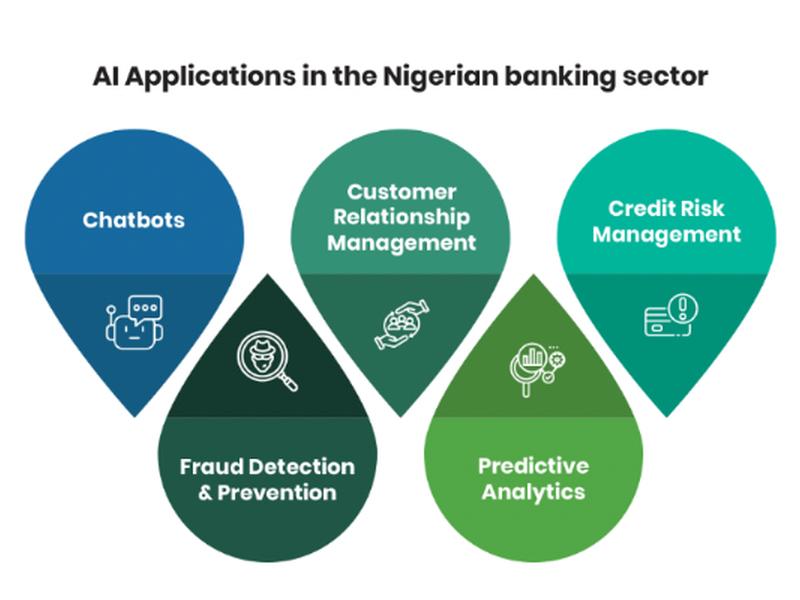 AI Applications in the Nigerian banking sector

Chatbots

Customer Relationship Management

Credit Risk Management

Fraud Detection & Prevention

Predictive Analytics